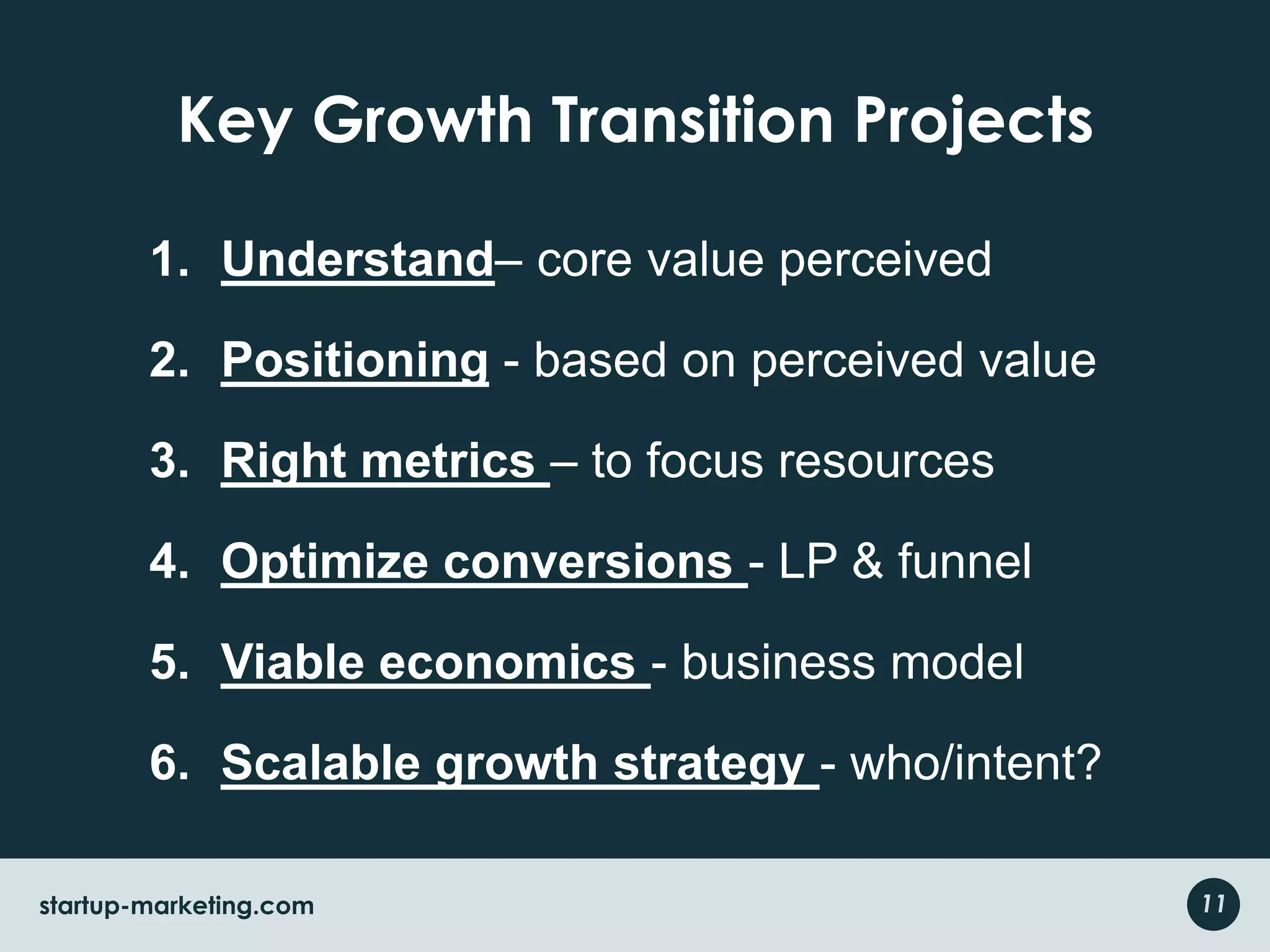 Key Growth Transition Projects

1. Understand– core value perceived
2. Positioning - based on perceived value
3. Right metrics – to focus resources
4. Optimize conversions - LP & funnel
5. Viable economics - business model
6. Scalable growth strategy - who/intent?

startup-marketing.com

11